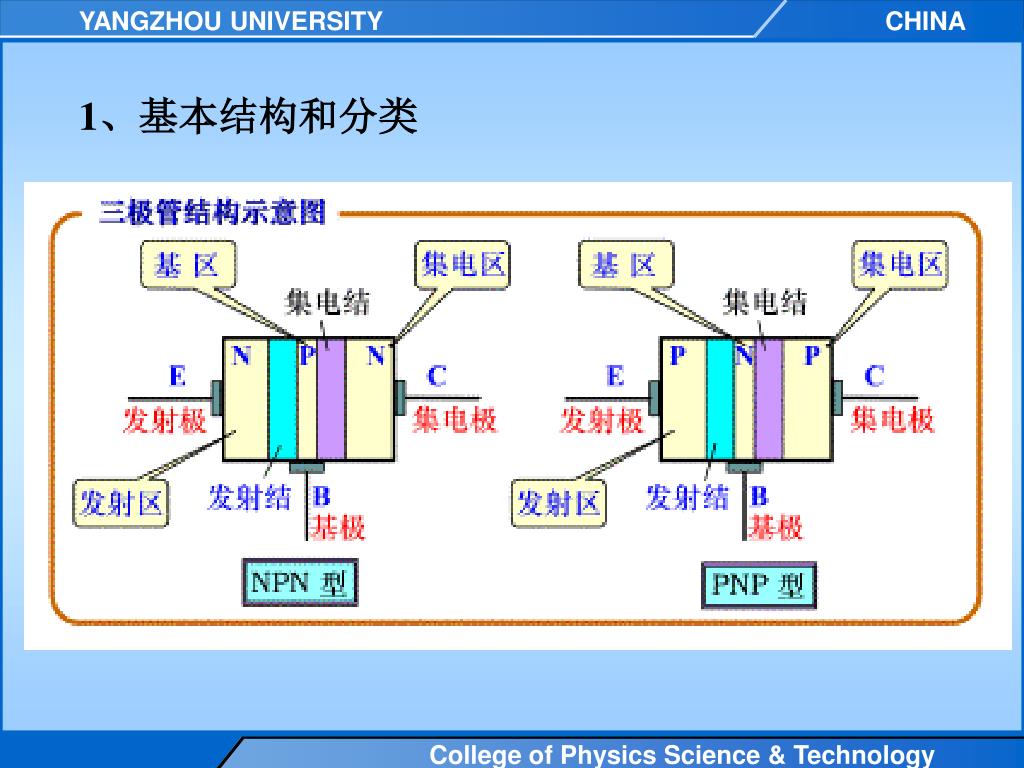 YANGZHOU UNIVERSITY

CHINA

1、基本结构和分类

三极管结构示意图

基 区

集电区

集电结

N

P

N

E

发射极

C

集电极

发射区

发射结

B

基极

NPN 型

基 区

集电区

集电结

P

N

P

E

发射极

C

集电极

发射区

发射结

B

基极

PNP 型

College of Physics Science & Technology